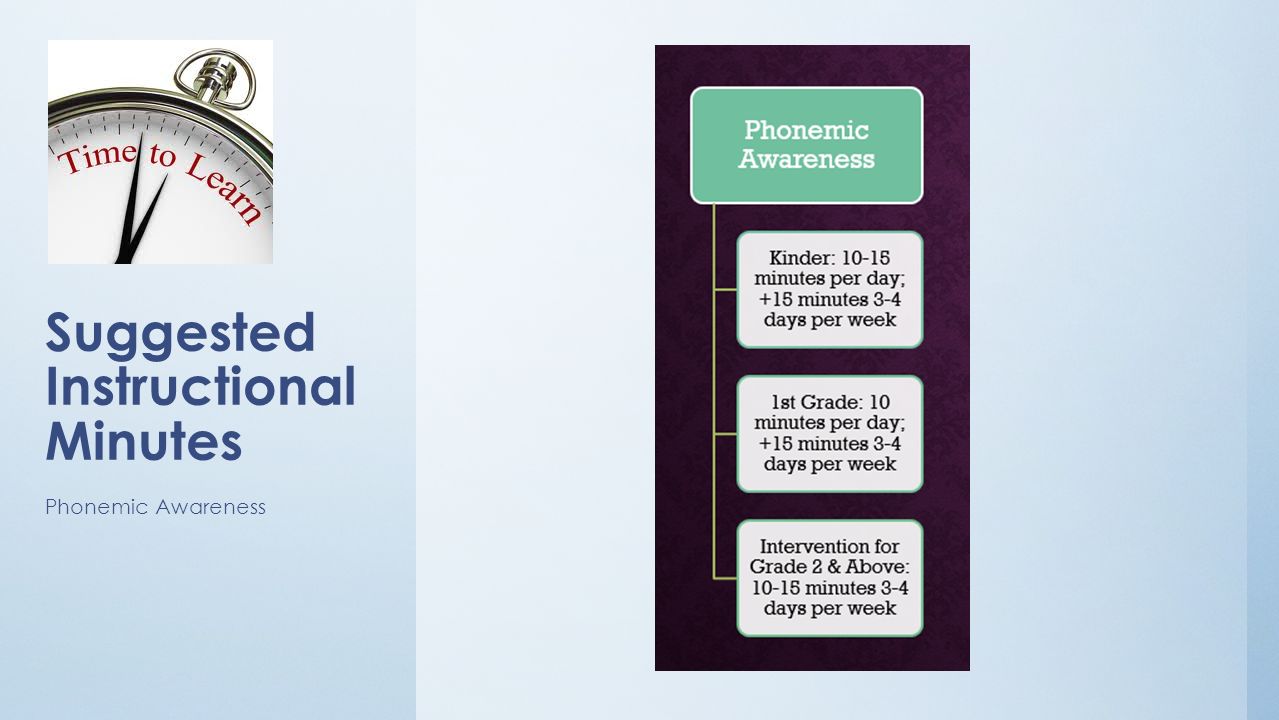 Time to Learn

Suggested Instructional Minutes

Phonemic Awareness

Phonemic Awareness

Kinder: 10-15 minutes per day; +15 minutes 3-4 days per week

1st Grade: 10 minutes per day; +15 minutes 3-4 days per week

Intervention for Grade 2 & Above: 10-15 minutes 3-4 days per week